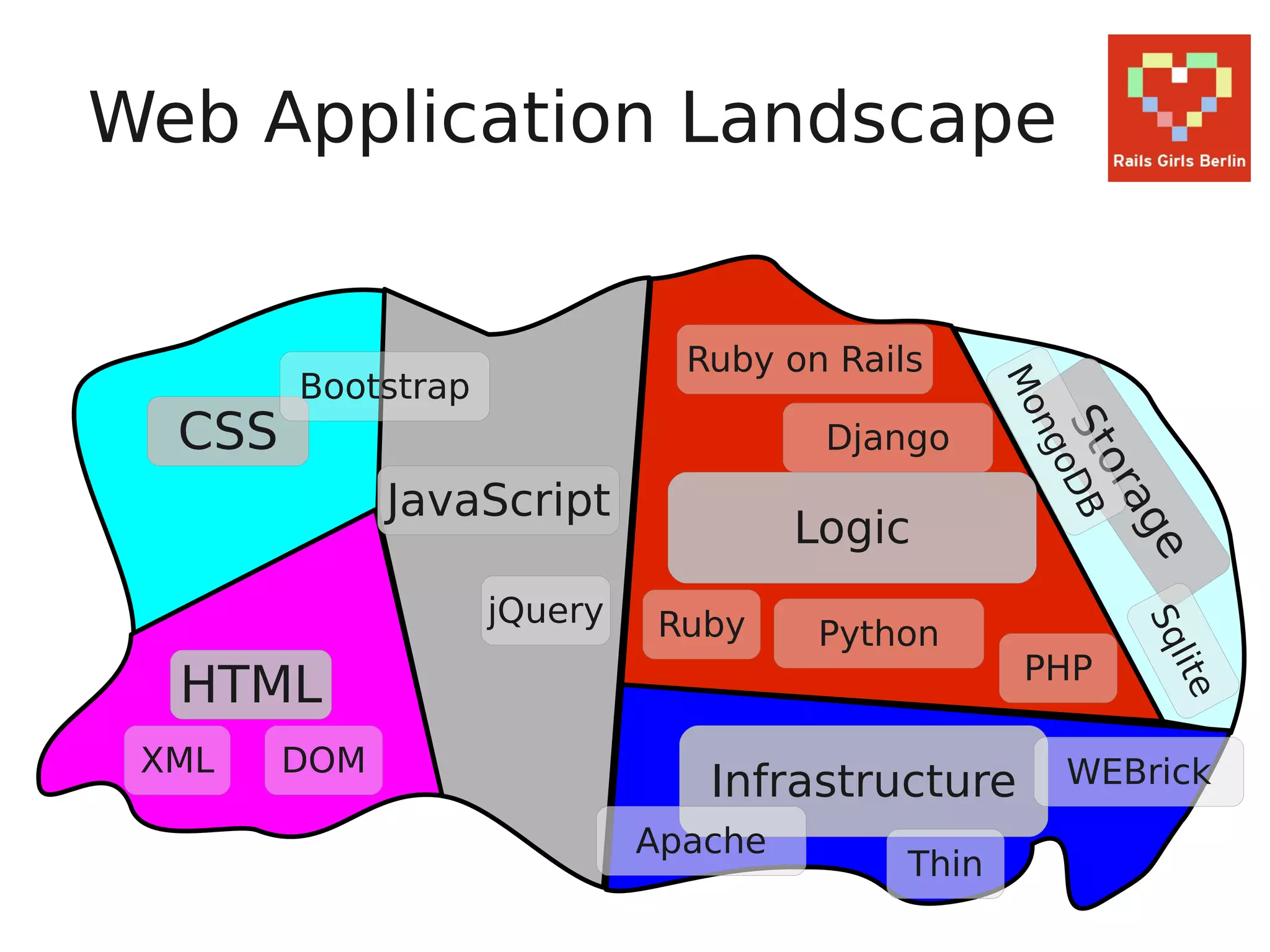 Web Application Landscape

Rails Girls Berlin

Bootstrap
CSS
JavaScript
jQuery
HTML
XML
DOM

Ruby on Rails
Django
Logic
Ruby
Python
PHP

MongoDB
Storage
Sqlite

Infrastructure
WEBrick
Apache
Thin